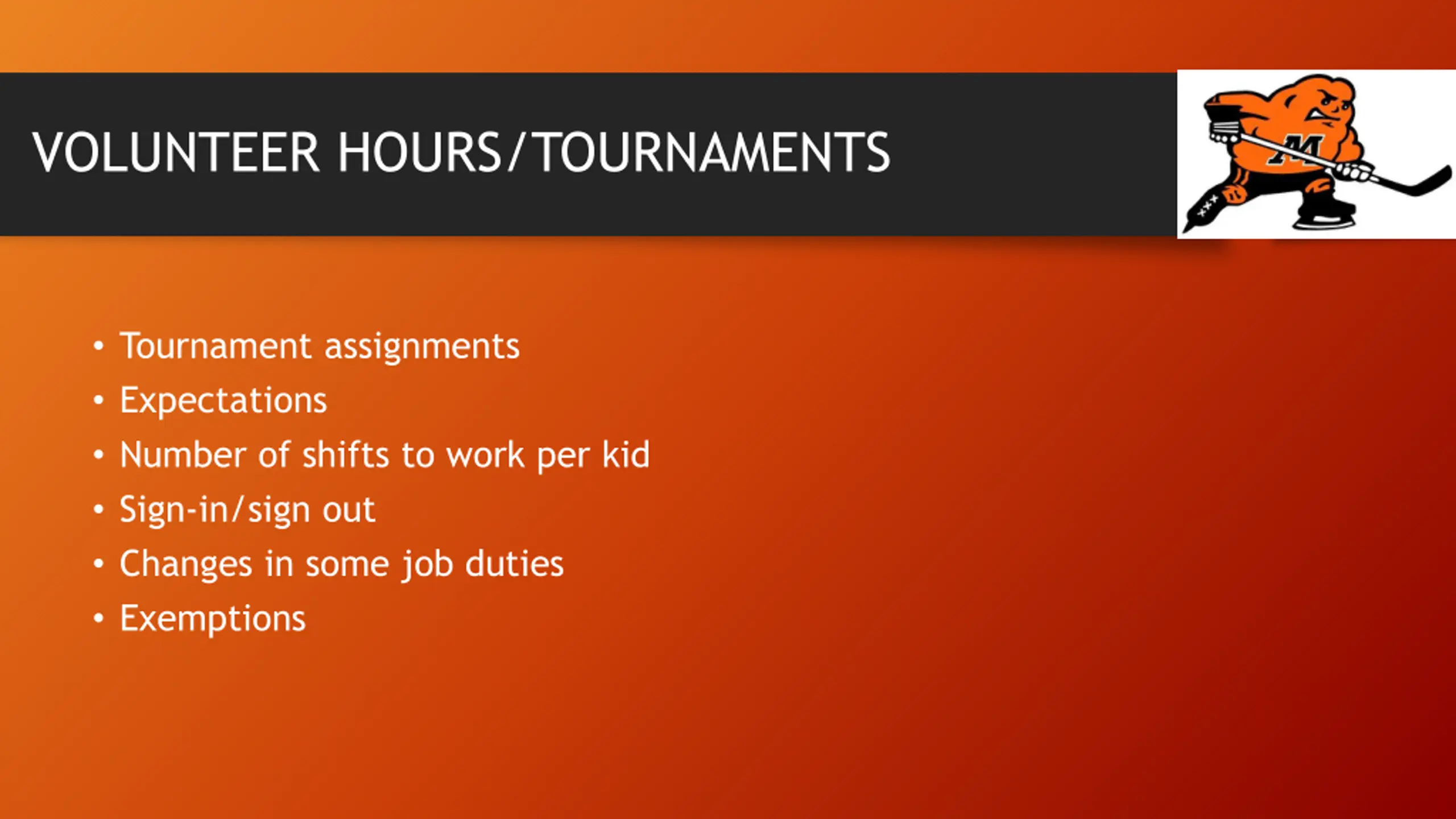 VOLUNTEER HOURS/TOURNAMENTS

M

• Tournament assignments
• Expectations
• Number of shifts to work per kid
• Sign-in/sign out
• Changes in some job duties
• Exemptions